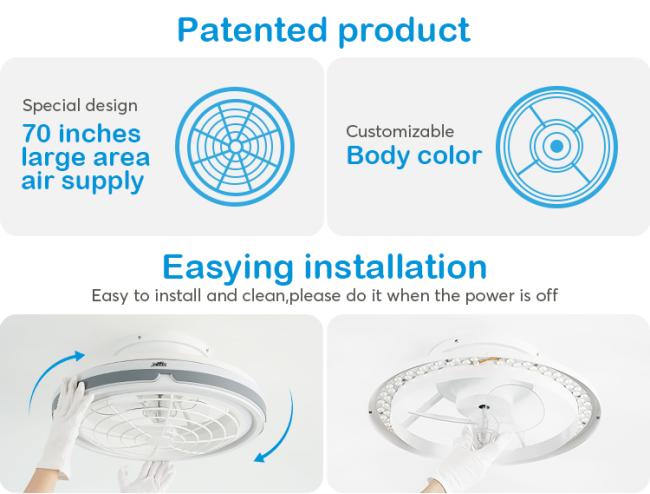 Patented product

Special design
70 inches large area air supply

Customizable
Body color

Easying installation
Easy to install and clean,please do it when the power is off